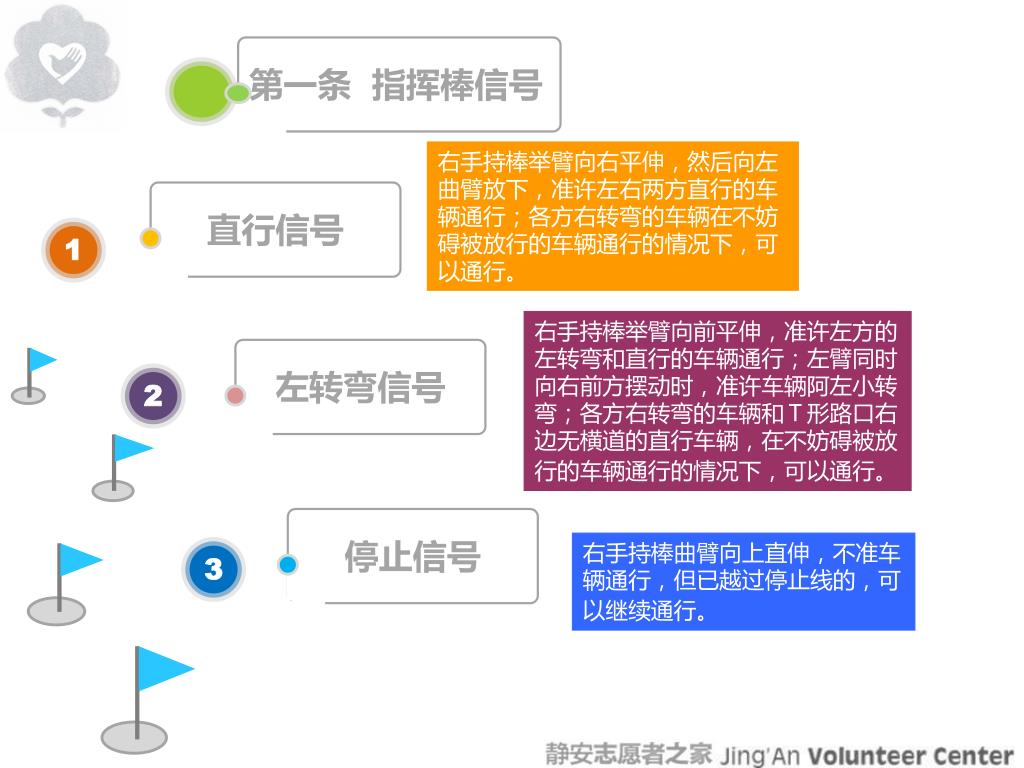 第一条 指挥棒信号

1

直行信号

右手持棒举臂向右平伸，然后向左曲臂放下，准许左右两方直行的车辆通行；各方右转弯的车辆在不妨碍被放行的车辆通行的情况下，可以通行。

2

左转弯信号

右手持棒举臂向前平伸，准许左方的左转弯和直行的车辆通行；左臂同时向右前方摆动时，准许车辆阿左小转弯；各方右转弯的车辆和T形路口右边无横道的直行车辆，在不妨碍被放行的车辆通行的情况下，可以通行。

3

停止信号

右手持棒曲臂向上直伸，不准车辆通行，但已越过停止线的，可以继续通行。

静安志愿者之家 Jing'An Volunteer Center